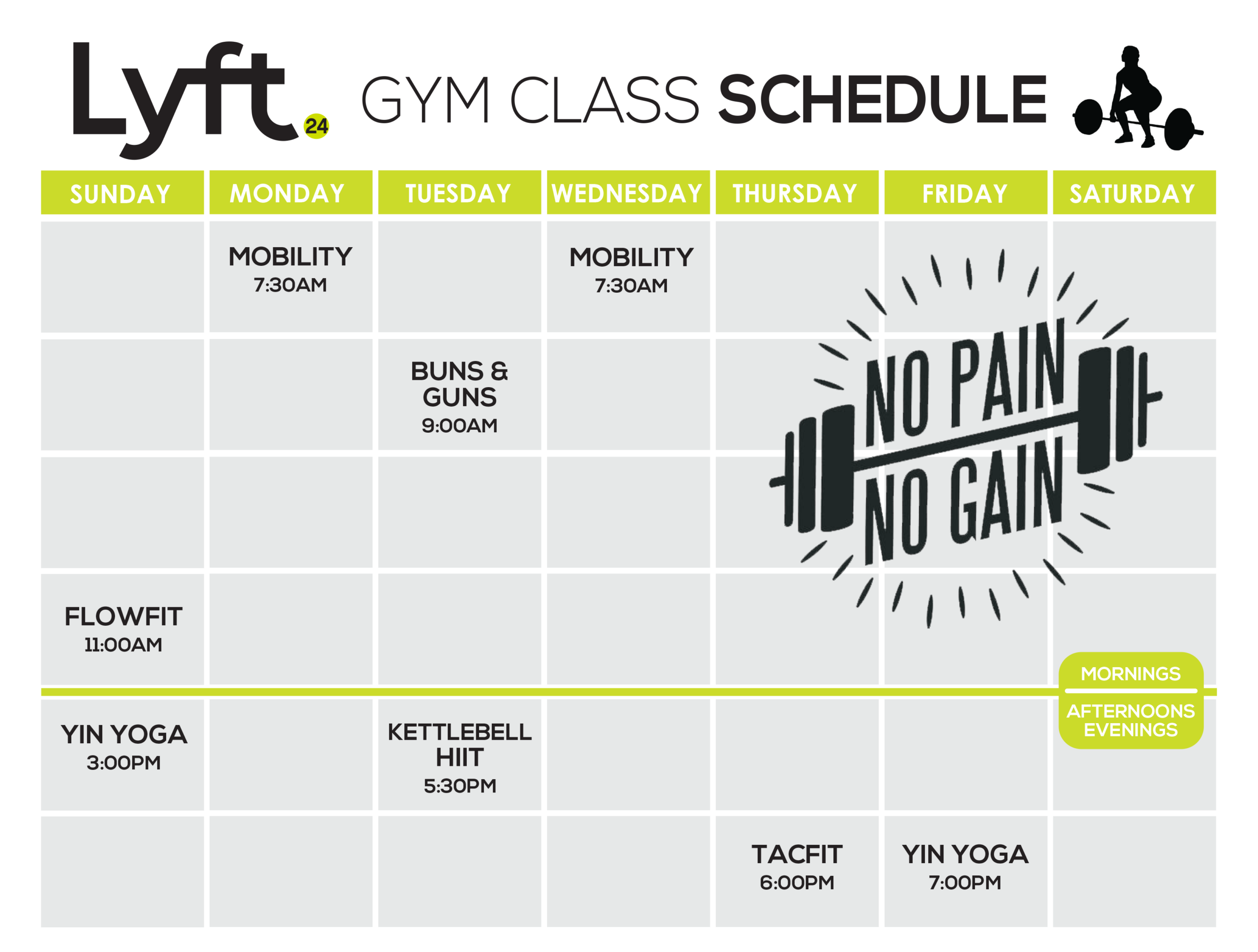 Lyft 24 GYM CLASS SCHEDULE

| SUNDAY | MONDAY | TUESDAY | WEDNESDAY | THURSDAY | FRIDAY | SATURDAY |
|---|---|---|---|---|---|---|
| | MOBILITY 7:30AM | | MOBILITY 7:30AM | | | |
| | | BUNS & GUNS 9:00AM | | | | |
| | | | | | | |
| FLOWFIT 11:00AM | | | | | | |
| YIN YOGA 3:00PM | | KETTLEBELL HIIT 5:30PM | | | | |
| | | | | TACFIT 6:00PM | YIN YOGA 7:00PM | |

NO PAIN NO GAIN

MORNINGS
AFTERNOONS EVENINGS